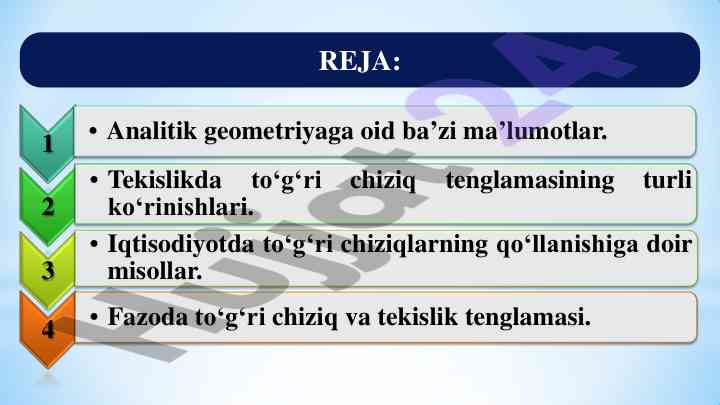 REJA:

1
• Analitik geometriyaga oid ba’zi ma’lumotlar.

2
• Tekislikda to‘g‘ri chiziq tenglamasining turli ko‘rinishlari.

3
• Iqtisodiyotda to‘g‘ri chiziqlarning qo‘llanishiga doir misollar.

4
• Fazoda to‘g‘ri chiziq va tekislik tenglamasi.

Hujjat24